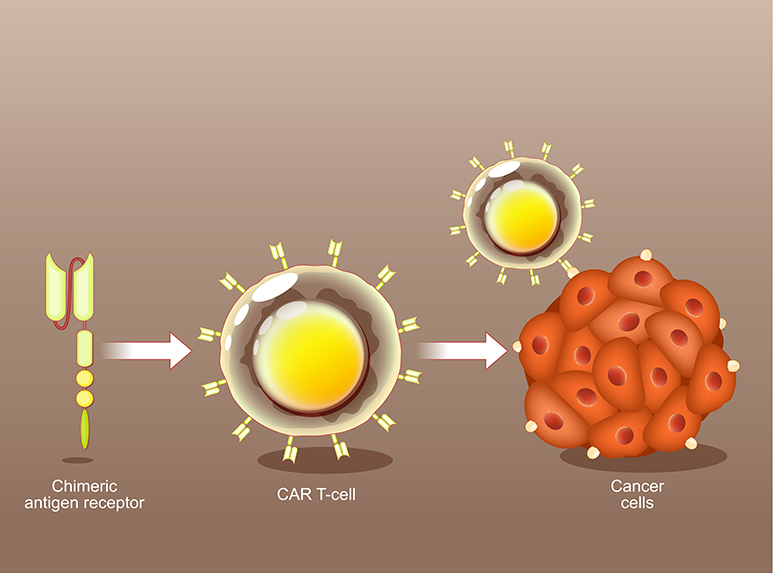 Chimeric antigen receptor

CAR T-cell

Cancer cells